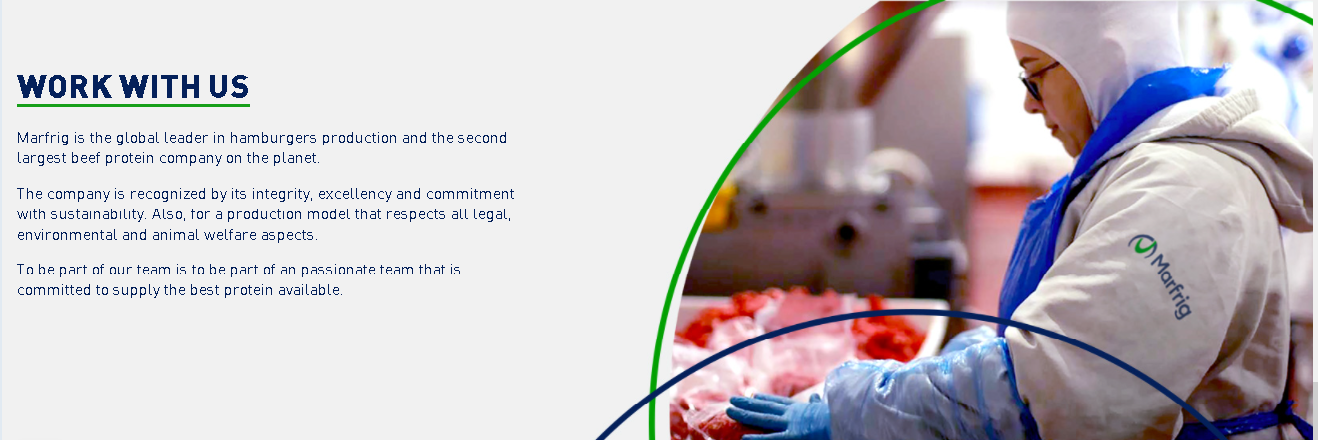 WORK WITH US

Marfrig is the global leader in hamburgers production and the second largest beef protein company on the planet.

The company is recognized by its integrity, excellency and commitment with sustainability. Also, for a production model that respects all legal, environmental and animal welfare aspects.

To be part of our team is to be part of an passionate team that is committed to supply the best protein available.

Marfrig